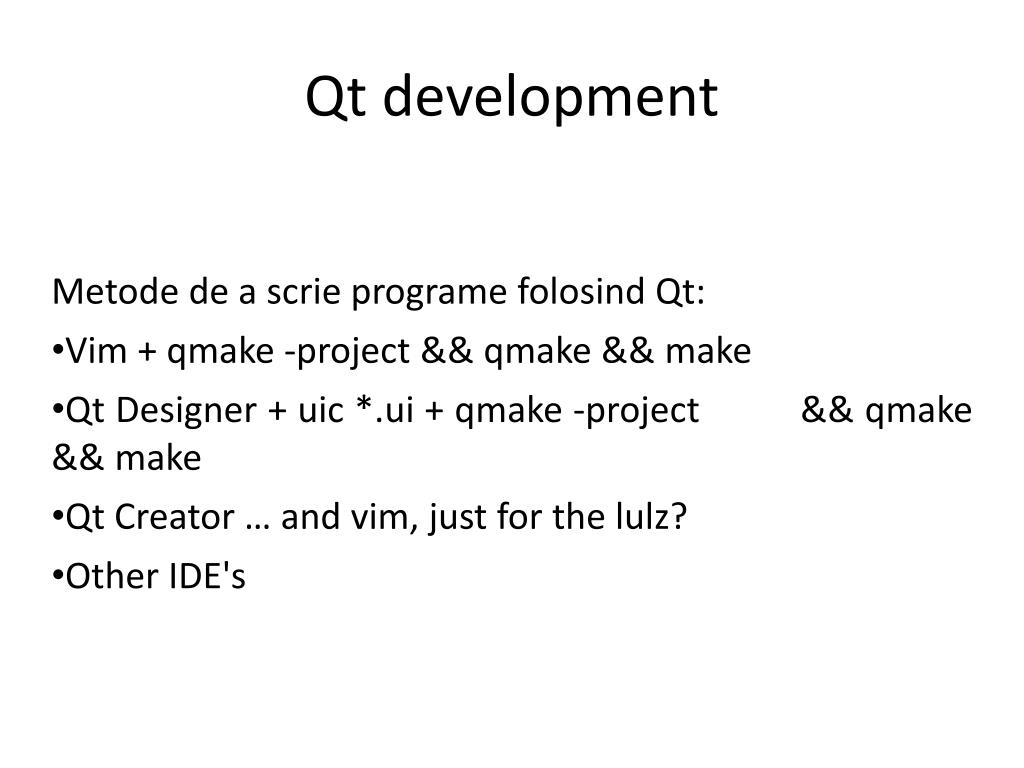 Qt development

Metode de a scrie programe folosind Qt:

•Vim + qmake -project && qmake && make

•Qt Designer + uic *.ui + qmake -project && qmake && make

•Qt Creator … and vim, just for the lulz?

•Other IDE's